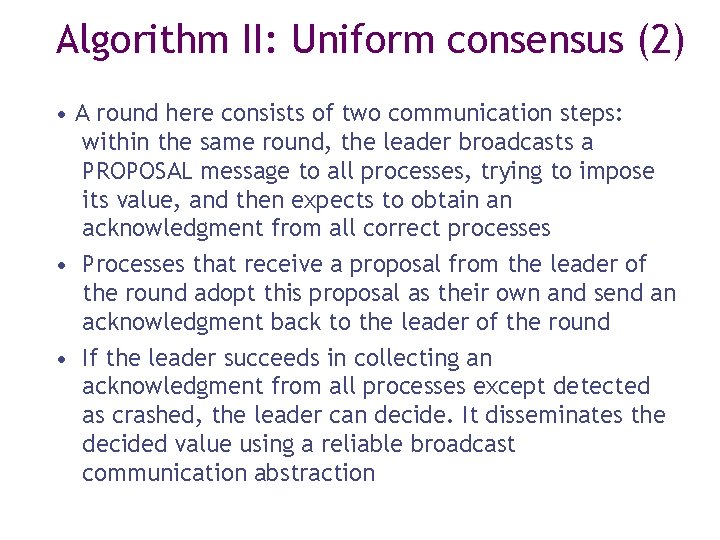 Algorithm II: Uniform consensus (2)

• A round here consists of two communication steps: within the same round, the leader broadcasts a PROPOSAL message to all processes, trying to impose its value, and then expects to obtain an acknowledgment from all correct processes

• Processes that receive a proposal from the leader of the round adopt this proposal as their own and send an acknowledgment back to the leader of the round

• If the leader succeeds in collecting an acknowledgment from all processes except detected as crashed, the leader can decide. It disseminates the decided value using a reliable broadcast communication abstraction